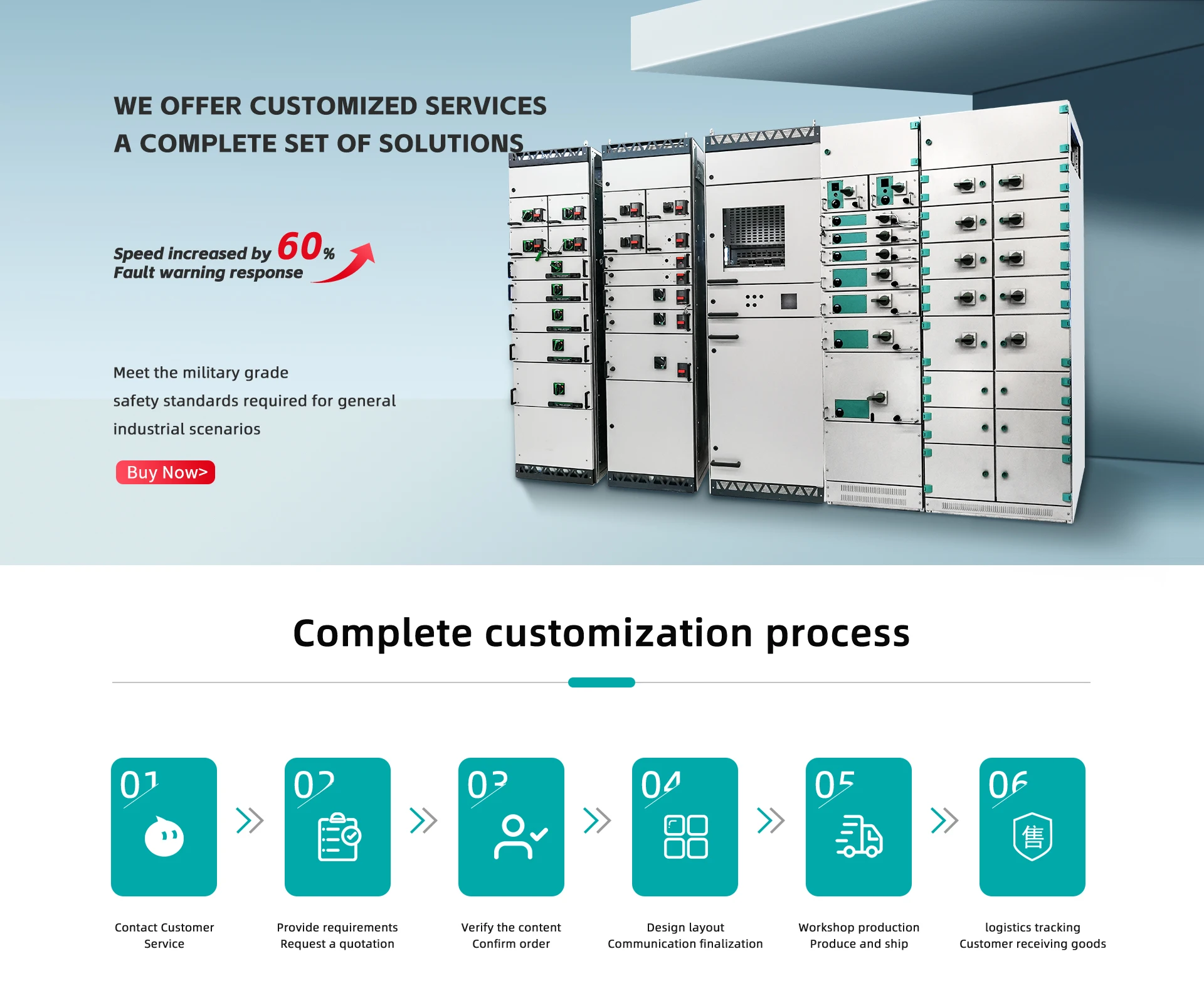 WE OFFER CUSTOMIZED SERVICES
A COMPLETE SET OF SOLUTIONS

Speed increased by 60%
Fault warning response

Meet the military grade safety standards required for general industrial scenarios

Buy Now>

Complete customization process

01

Contact Customer Service

02

Provide requirements
Request a quotation

03

Verify the content
Confirm order

04

Design layout
Communication finalization

05

Workshop production
Produce and ship

06

售

logistics tracking
Customer receiving goods